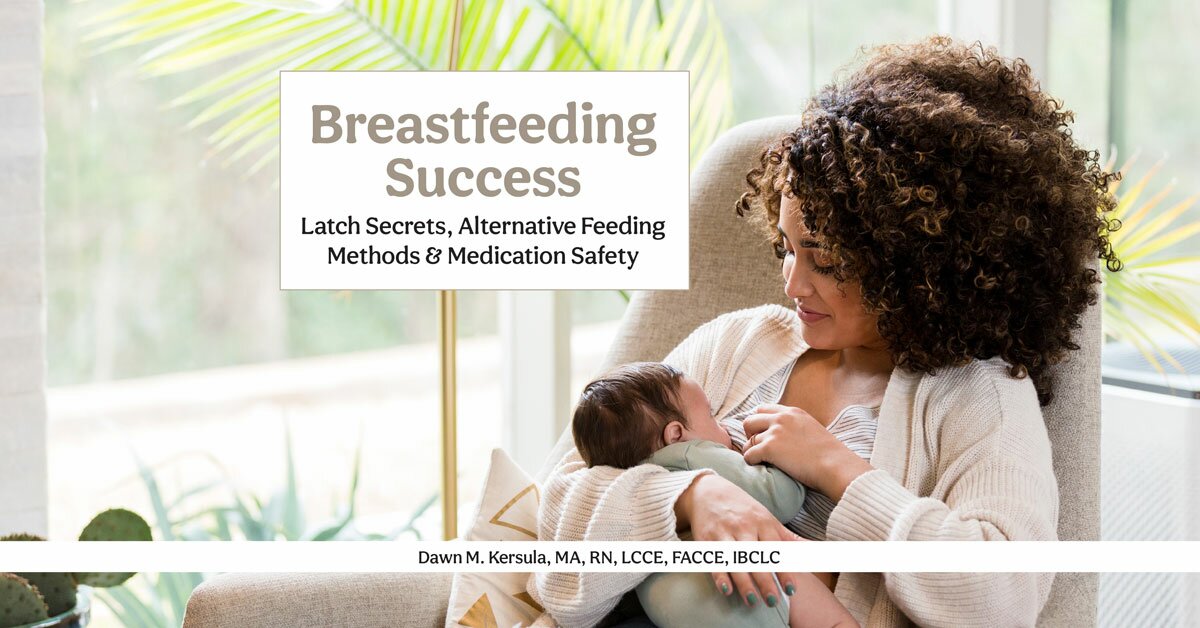 Breastfeeding Success

Latch Secrets, Alternative Feeding Methods & Medication Safety

Dawn M. Kersula, MA, RN, LCCE, FACCE, IBCLC